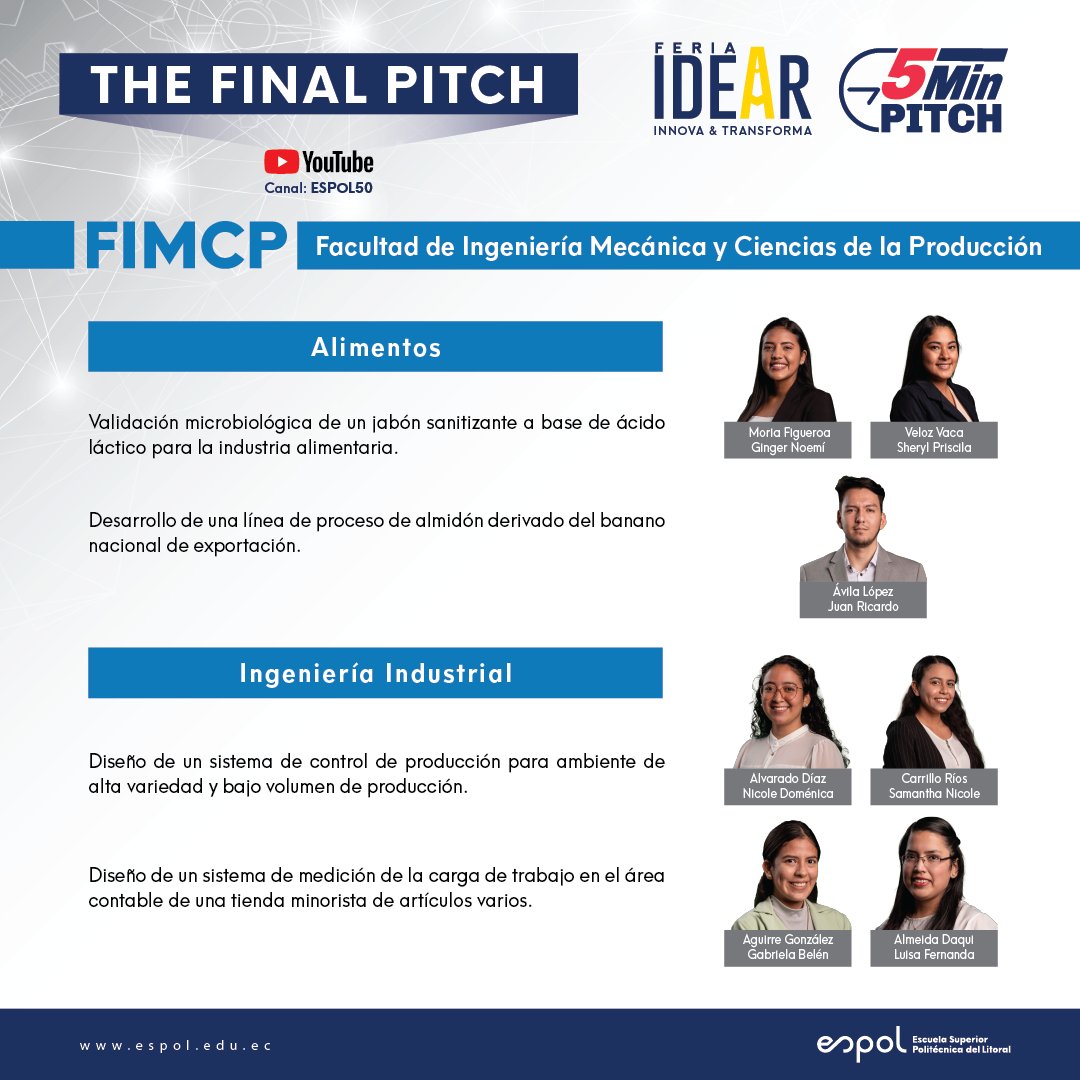 THE FINAL PITCH

FERIA IDEAR INNOVA & TRANSFORMA

5Min PITCH

YouTube
Canal: ESPOL50

FIMCP Facultad de Ingeniería Mecánica y Ciencias de la Producción

Alimentos

Validación microbiológica de un jabón sanitizante a base de ácido láctico para la industria alimentaria.

Moria Figueroa Ginger Noemí

Veloz Vaca Sheryl Priscila

Desarrollo de una línea de proceso de almidón derivado del banano nacional de exportación.

Ávila López Juan Ricardo

Ingeniería Industrial

Diseño de un sistema de control de producción para ambiente de alta variedad y bajo volumen de producción.

Alvarado Díaz Nicole Doménica

Carrillo Ríos Samantha Nicole

Diseño de un sistema de medición de la carga de trabajo en el área contable de una tienda minorista de artículos varios.

Aguirre González Gabriela Belén

Almeida Daqui Luisa Fernanda

www.espol.edu.ec

espol Escuela Superior Politécnica del Litoral